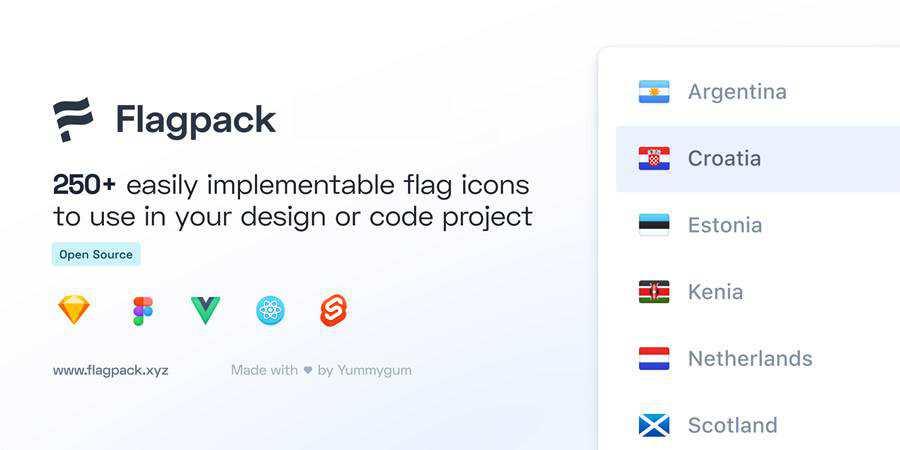 Flagpack

250+ easily implementable flag icons to use in your design or code project

Open Source

www.flagpack.xyz

Made with ♥ by Yummygum

Argentina

Croatia

Estonia

Kenia

Netherlands

Scotland